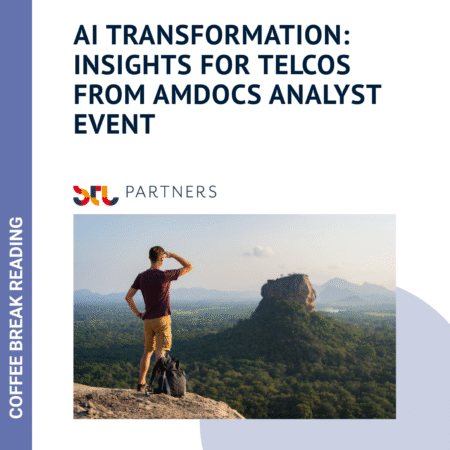 COFFEE BREAK READING

AI TRANSFORMATION: INSIGHTS FOR TELCOS FROM AMDOCS ANALYST EVENT

STL PARTNERS